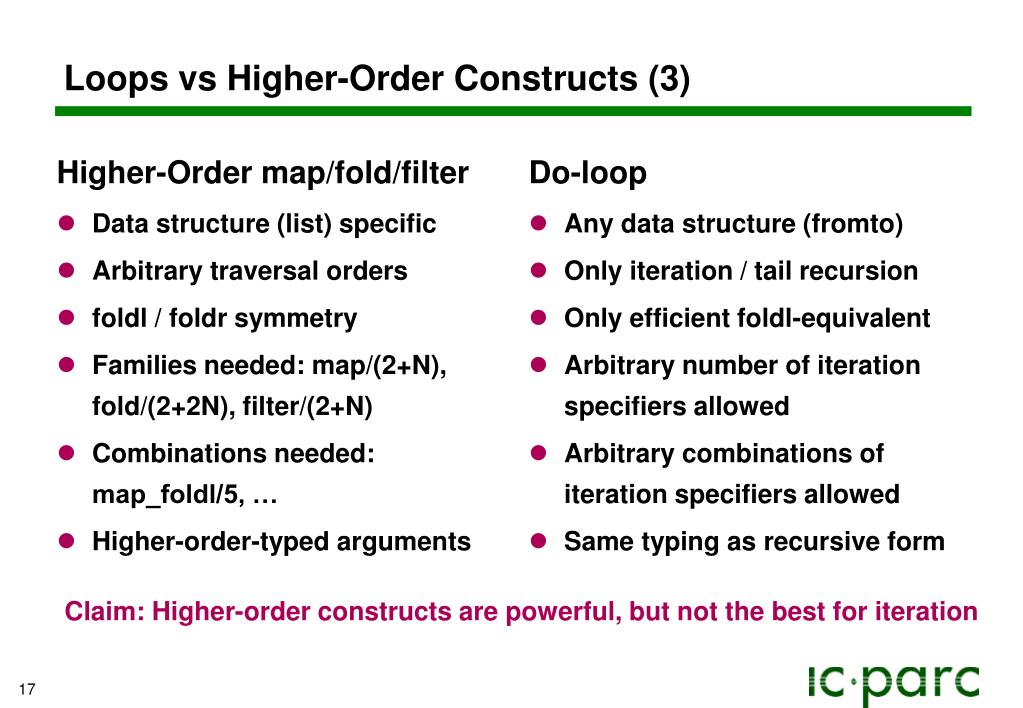 Loops vs Higher-Order Constructs (3)

Higher-Order map/fold/filter

- Data structure (list) specific
- Arbitrary traversal orders
- foldl / foldr symmetry
- Families needed: map/(2+N), fold/(2+2N), filter/(2+N)
- Combinations needed: map_foldl/5, …
- Higher-order-typed arguments

Do-loop

- Any data structure (fromto)
- Only iteration / tail recursion
- Only efficient foldl-equivalent
- Arbitrary number of iteration specifiers allowed
- Arbitrary combinations of iteration specifiers allowed
- Same typing as recursive form

Claim: Higher-order constructs are powerful, but not the best for iteration

17

IC·parc